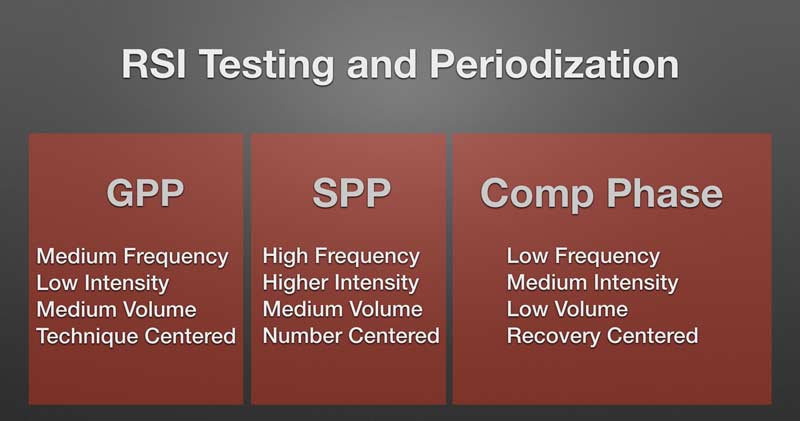 RSI Testing and Periodization

GPP

Medium Frequency
Low Intensity
Medium Volume
Technique Centered

SPP

High Frequency
Higher Intensity
Medium Volume
Number Centered

Comp Phase

Low Frequency
Medium Intensity
Low Volume
Recovery Centered